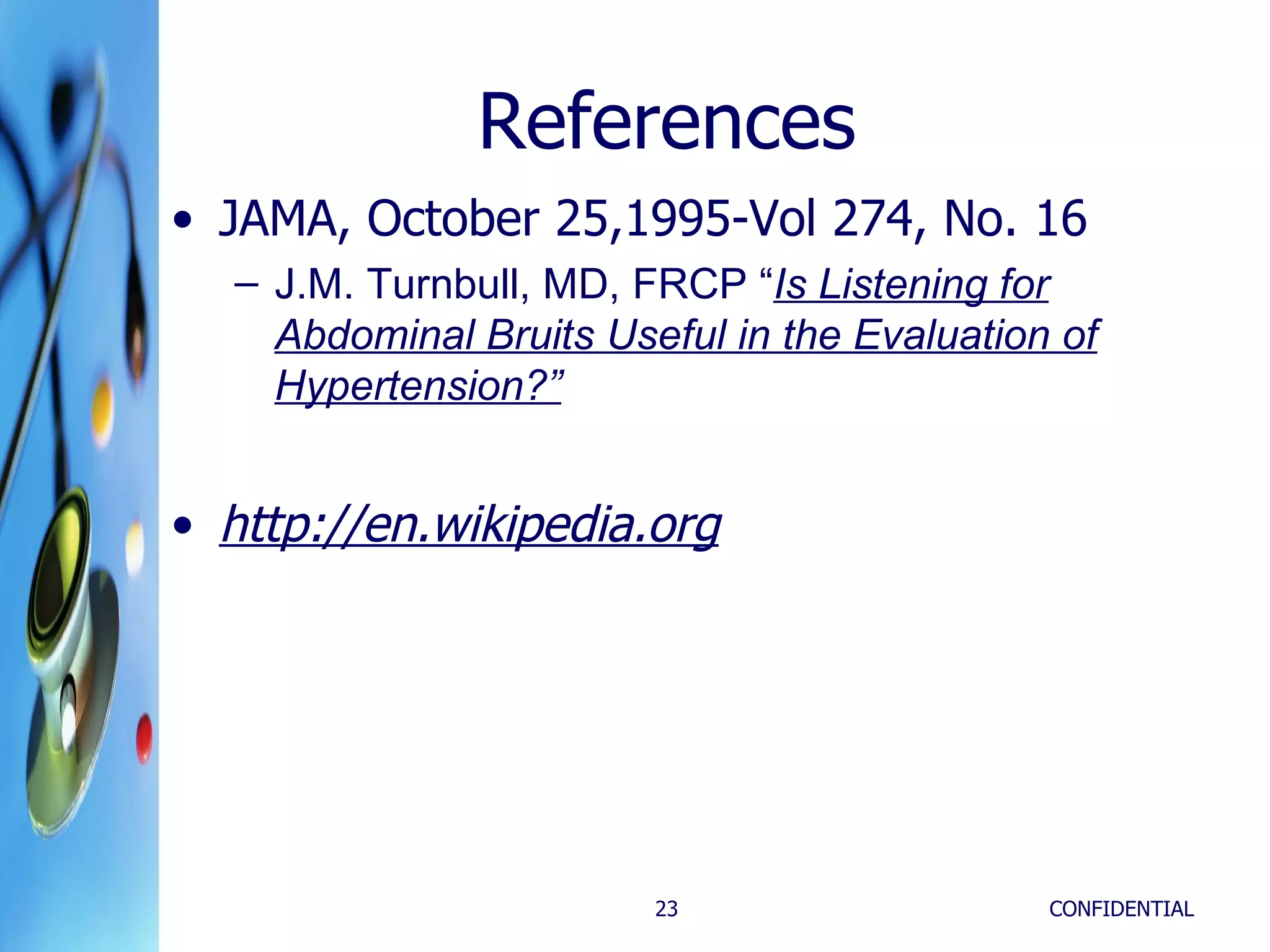 References

• JAMA, October 25,1995-Vol 274, No. 16

– J.M. Turnbull, MD, FRCP “Is Listening for Abdominal Bruits Useful in the Evaluation of Hypertension?”

• http://en.wikipedia.org

23

CONFIDENTIAL